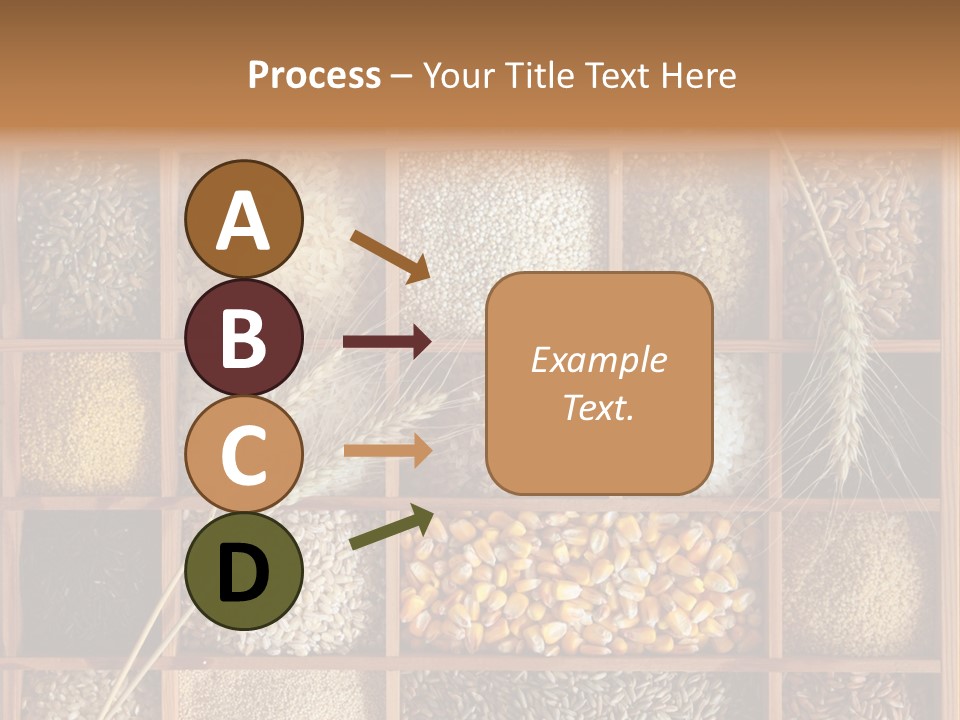 Process – Your Title Text Here

A

B

C

D

Example Text.